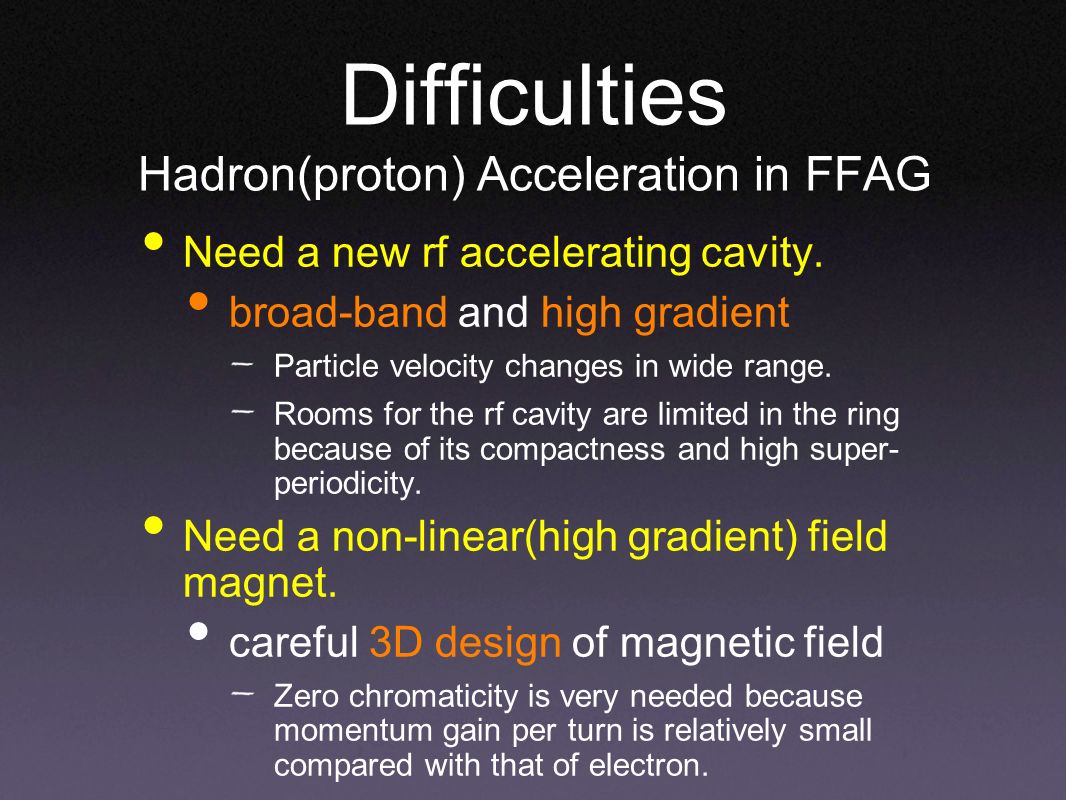 Difficulties
Hadron(proton) Acceleration in FFAG

• Need a new rf accelerating cavity.
  • broad-band and high gradient
    – Particle velocity changes in wide range.
    – Rooms for the rf cavity are limited in the ring because of its compactness and high super-periodicity.
• Need a non-linear(high gradient) field magnet.
  • careful 3D design of magnetic field
    – Zero chromaticity is very needed because momentum gain per turn is relatively small compared with that of electron.